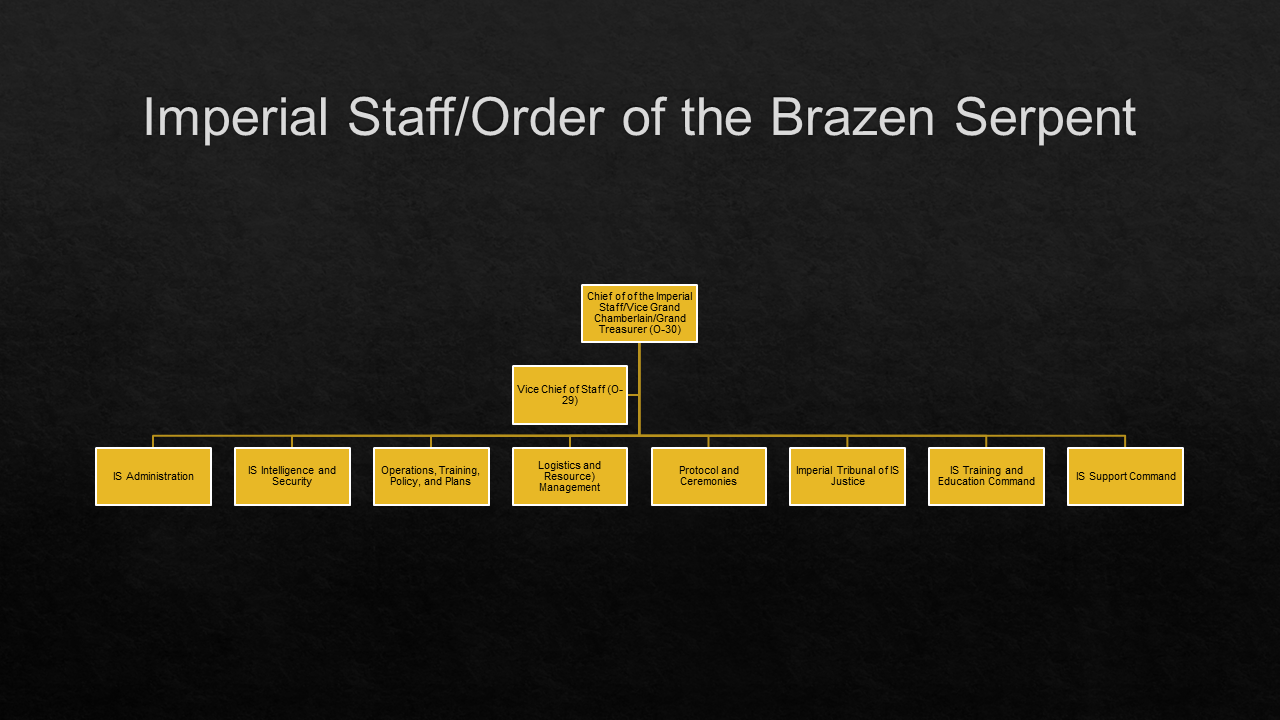 Imperial Staff/Order of the Brazen Serpent

Chief of of the Imperial Staff/Vice Grand Chamberlain/Grand Treasurer (O-30)

Vice Chief of Staff (O-29)

IS Administration

IS Intelligence and Security

Operations, Training, Policy, and Plans

Logistics and Resource) Management

Protocol and Ceremonies

Imperial Tribunal of IS Justice

IS Training and Education Command

IS Support Command